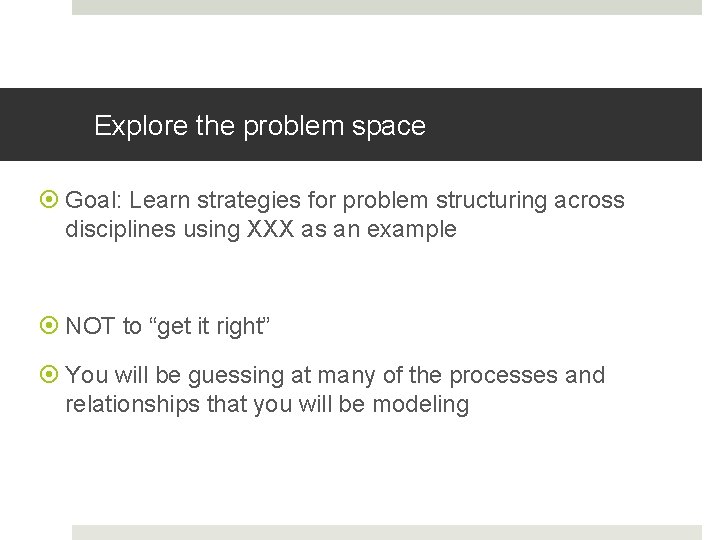 Explore the problem space

Goal: Learn strategies for problem structuring across disciplines using XXX as an example

NOT to “get it right”

You will be guessing at many of the processes and relationships that you will be modeling